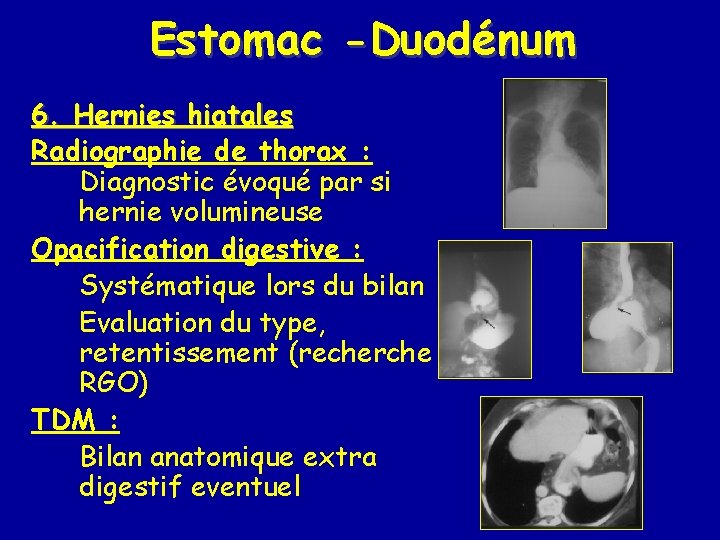 Estomac - Duodénum

6. Hernies hiatales

Radiographie de thorax :

Diagnostic évoqué par si hernie volumineuse

Opacification digestive :

Systématique lors du bilan

Evaluation du type, retentissement (recherche RGO)

TDM :

Bilan anatomique extra digestif eventuel